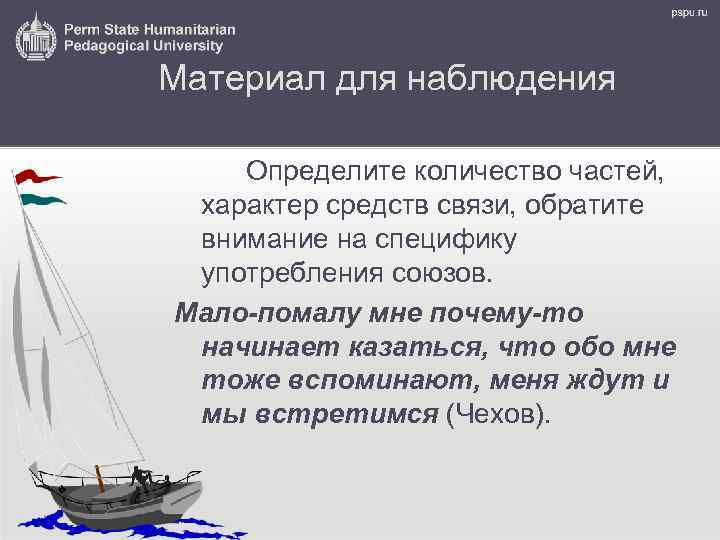 Perm State Humanitarian Pedagogical University

pspu.ru

Материал для наблюдения

Определите количество частей, характер средств связи, обратите внимание на специфику употребления союзов.

Мало-помалу мне почему-то начинает казаться, что обо мне тоже вспоминают, меня ждут и мы встретимся (Чехов).